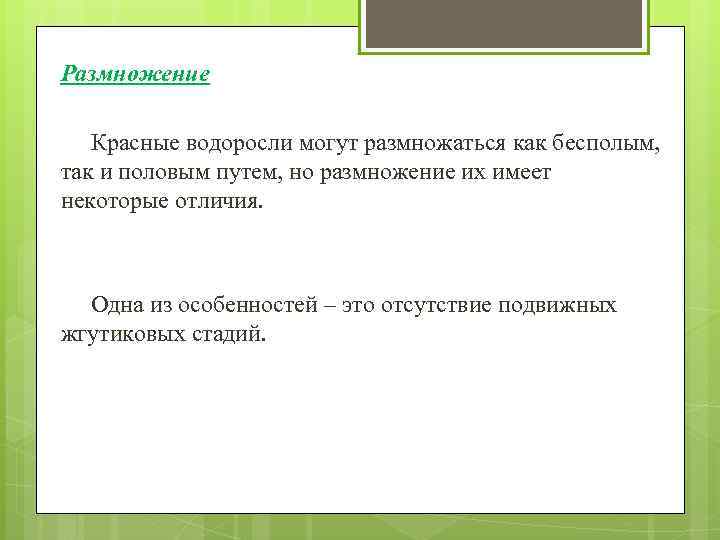 Размножение

Красные водоросли могут размножаться как бесполым, так и половым путем, но размножение их имеет некоторые отличия.

Одна из особенностей – это отсутствие подвижных жгутиковых стадий.